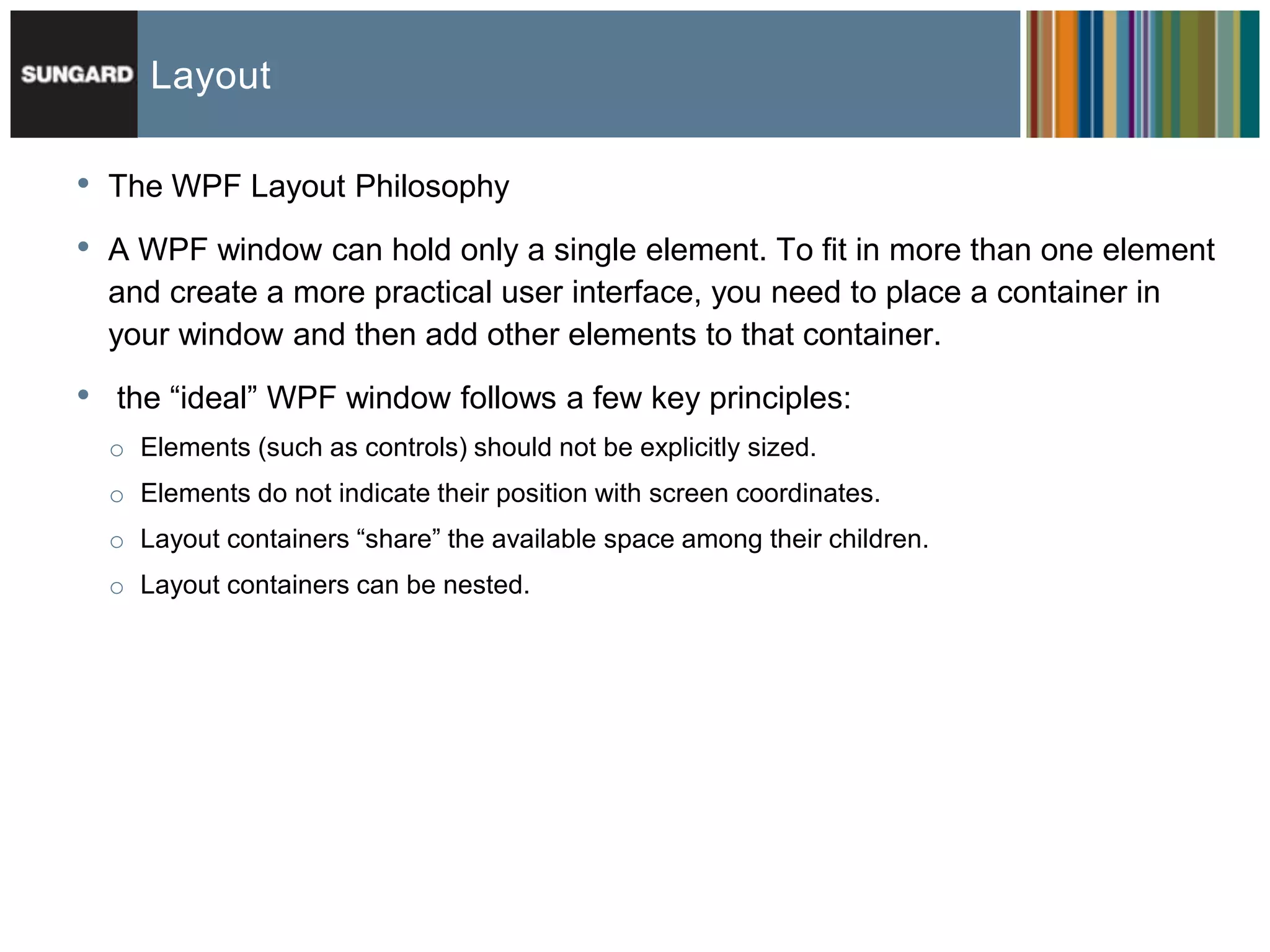 SUNGARD Layout

• The WPF Layout Philosophy

• A WPF window can hold only a single element. To fit in more than one element and create a more practical user interface, you need to place a container in your window and then add other elements to that container.

• the “ideal” WPF window follows a few key principles:

○ Elements (such as controls) should not be explicitly sized.

○ Elements do not indicate their position with screen coordinates.

○ Layout containers “share” the available space among their children.

○ Layout containers can be nested.